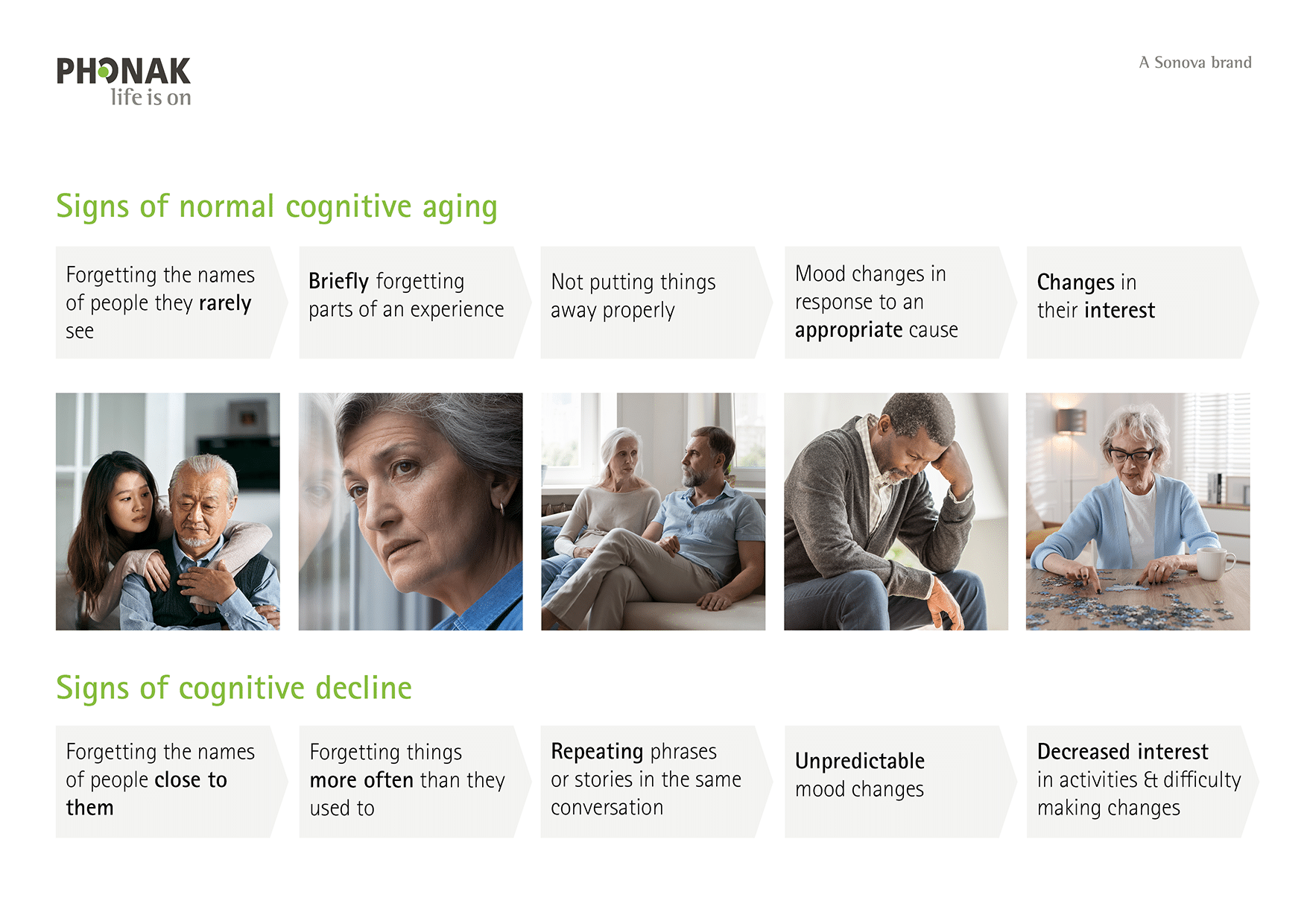 PHONAK
life is on

A Sonova brand

Signs of normal cognitive aging

Forgetting the names of people they rarely see

Briefly forgetting parts of an experience

Not putting things away properly

Mood changes in response to an appropriate cause

Changes in their interest

Signs of cognitive decline

Forgetting the names of people close to them

Forgetting things more often than they used to

Repeating phrases or stories in the same conversation

Unpredictable mood changes

Decreased interest in activities & difficulty making changes